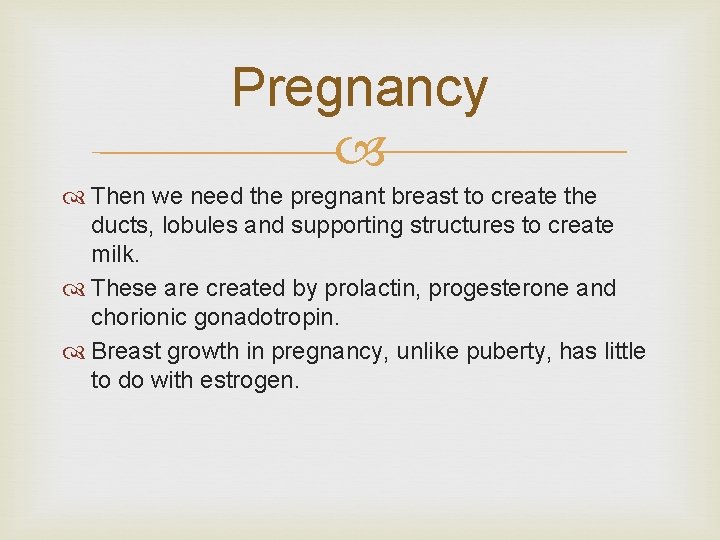 Pregnancy

Then we need the pregnant breast to create the ducts, lobules and supporting structures to create milk.

These are created by prolactin, progesterone and chorionic gonadotropin.

Breast growth in pregnancy, unlike puberty, has little to do with estrogen.